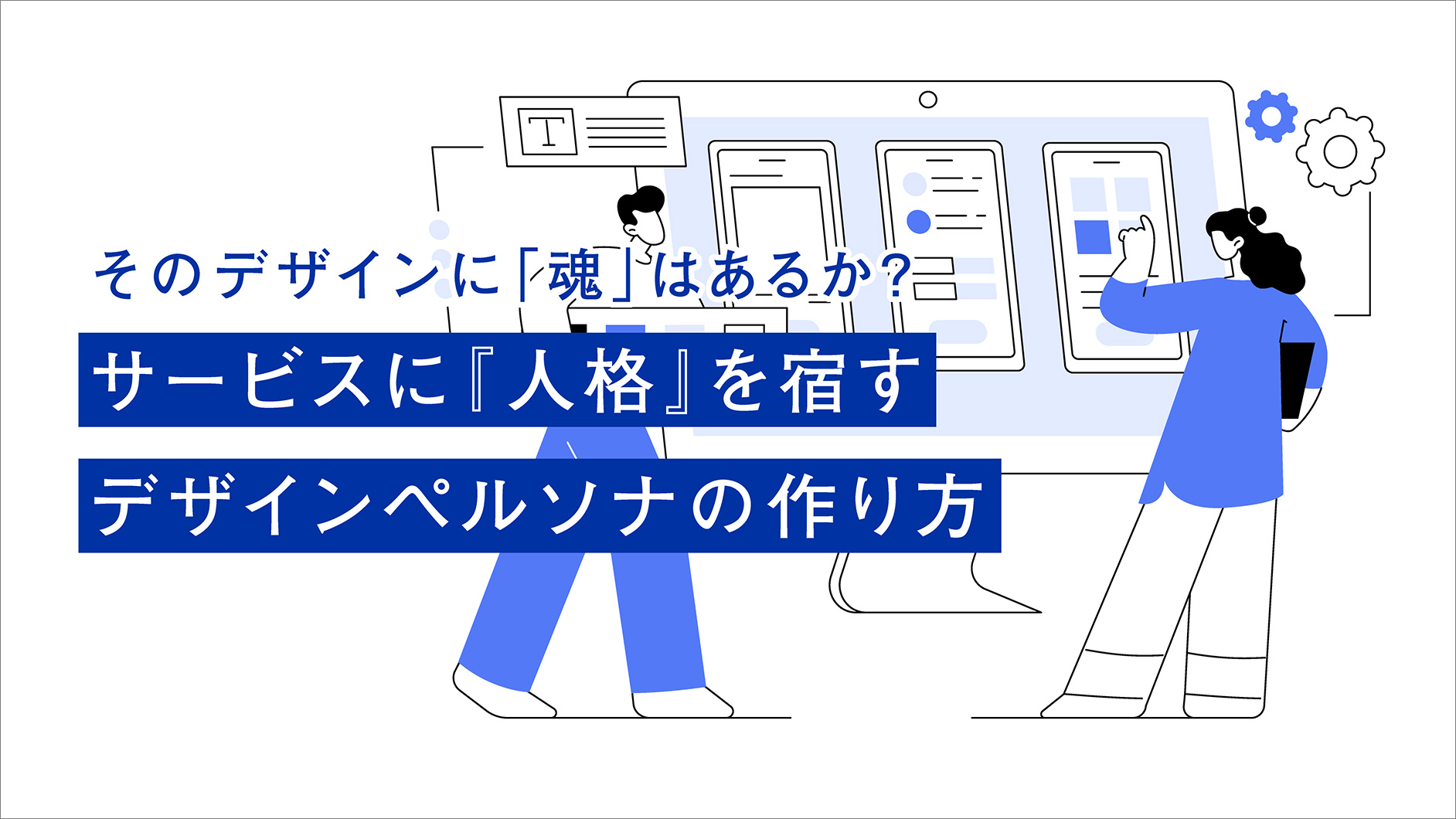 T

そのデザインに「魂」はあるか？
サービスに『人格』を宿す
デザインペルソナの作り方